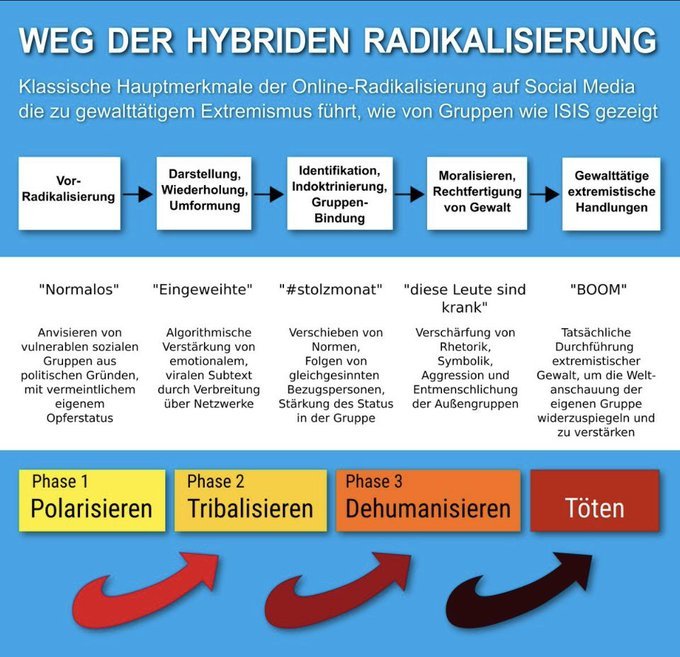 WEG DER HYBRIDEN RADIKALISIERUNG

Klassische Hauptmerkmale der Online-Radikalisierung auf Social Media die zu gewalttätigem Extremismus führt, wie von Gruppen wie ISIS gezeigt

Vor-Radikalisierung

Darstellung, Wiederholung, Umformung

Identifikation, Indoktrinierung, Gruppen-Bindung

Moralisieren, Rechtfertigung von Gewalt

Gewalttätige extremistische Handlungen

"Normalos"

Anvisieren von vulnerablen sozialen Gruppen aus politischen Gründen, mit vermeintlichem eigenem Opferstatus

"Eingeweihte"

Algorithmische Verstärkung von emotionalem, viralen Subtext durch Verbreitung über Netzwerke

"#stolzmonat"

Verschieben von Normen, Folgen von gleichgesinnten Bezugspersonen, Stärkung des Status in der Gruppe

"diese Leute sind krank"

Verschärfung von Rhetorik, Symbolik, Aggression und Entmenschlichung der Außengruppen

"BOOM"

Tatsächliche Durchführung extremistischer Gewalt, um die Weltanschauung der eigenen Gruppe widerzuspiegeln und zu verstärken

Phase 1
Polarisieren

Phase 2
Tribalisieren

Phase 3
Dehumanisieren

Töten